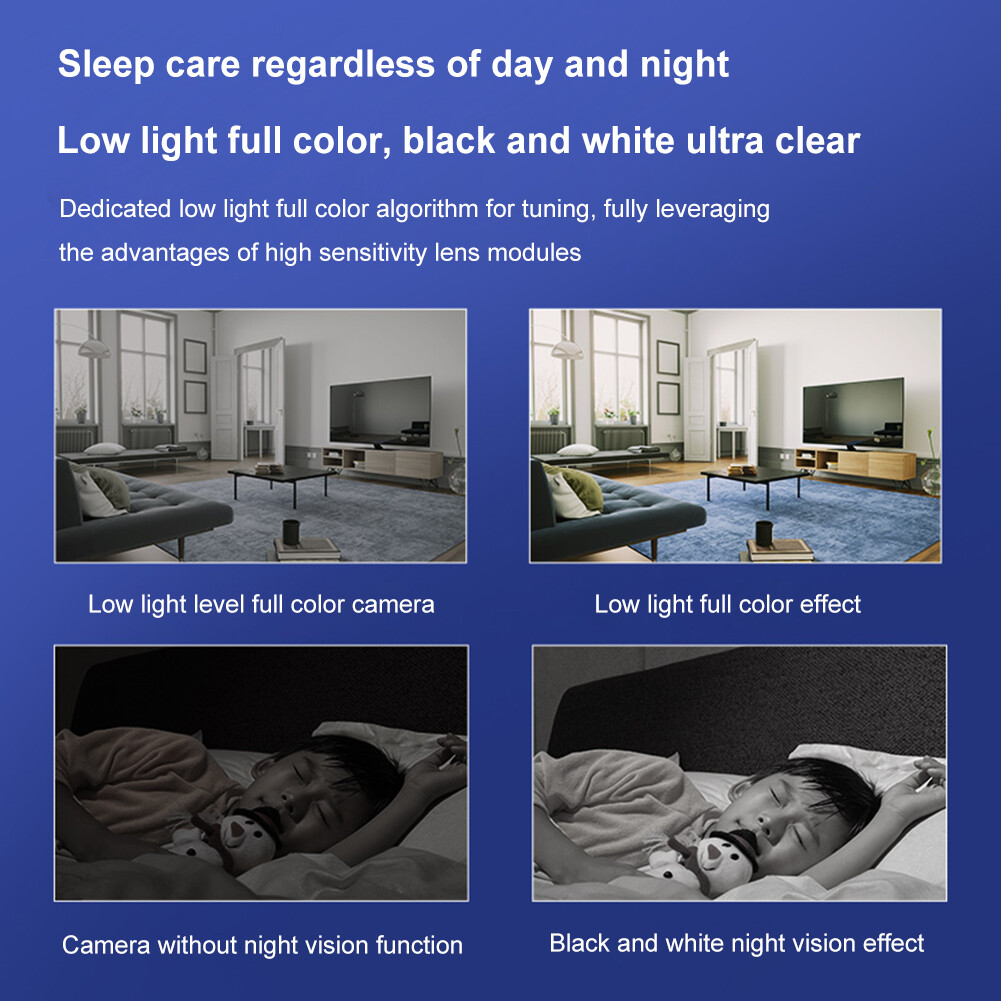 Sleep care regardless of day and night

Low light full color, black and white ultra clear

Dedicated low light full color algorithm for tuning, fully leveraging the advantages of high sensitivity lens modules

Low light level full color camera

Low light full color effect

Camera without night vision function

Black and white night vision effect